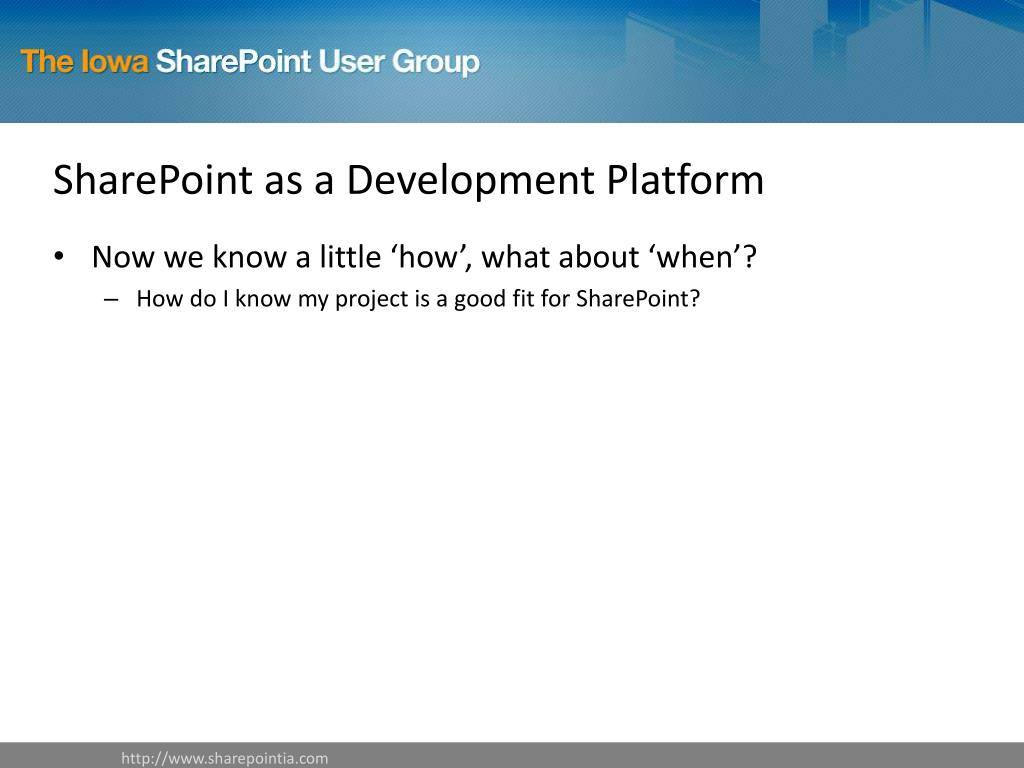 The Iowa SharePoint User Group

SharePoint as a Development Platform

• Now we know a little ‘how’, what about ‘when’?
– How do I know my project is a good fit for SharePoint?

http://www.sharepointia.com